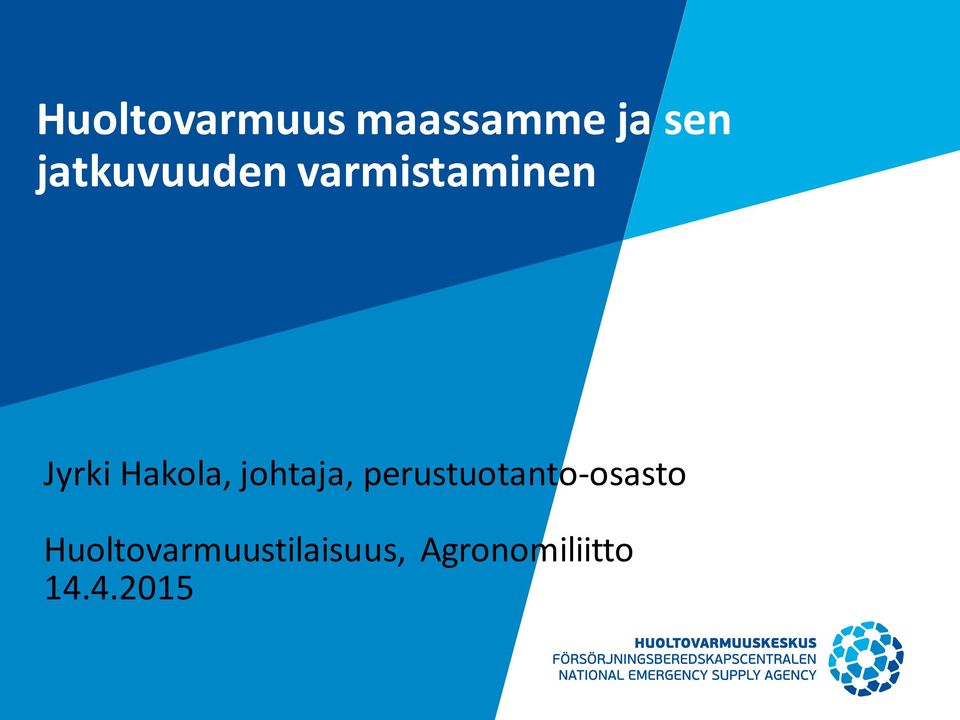 Huoltovarmuus maassamme ja sen jatkuvuuden varmistaminen

Jyrki Hakola, johtaja, perustuotanto-osasto

Huoltovarmuustilaisuus, Agronomiliitto
14.4.2015

HUOLTOVARMUUSKESKUS
FÖRSÖRJNINGSBEREDSKAPSCENTRALEN
NATIONAL EMERGENCY SUPPLY AGENCY